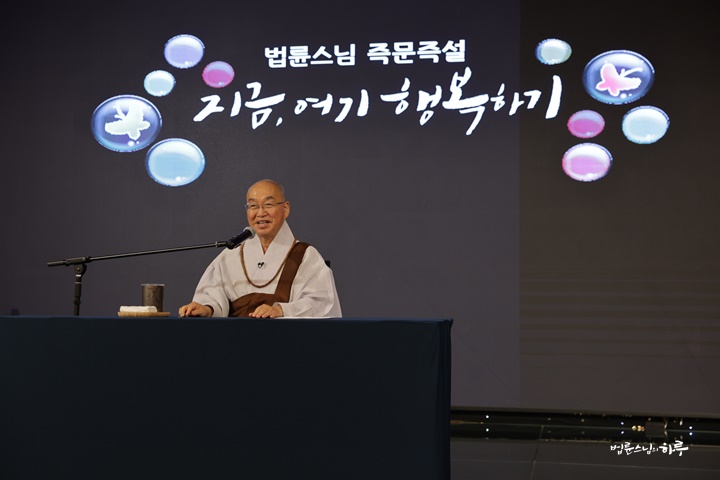 법륜스님 즉문즉설
지금, 여기 행복하기

법륜스님의 하루